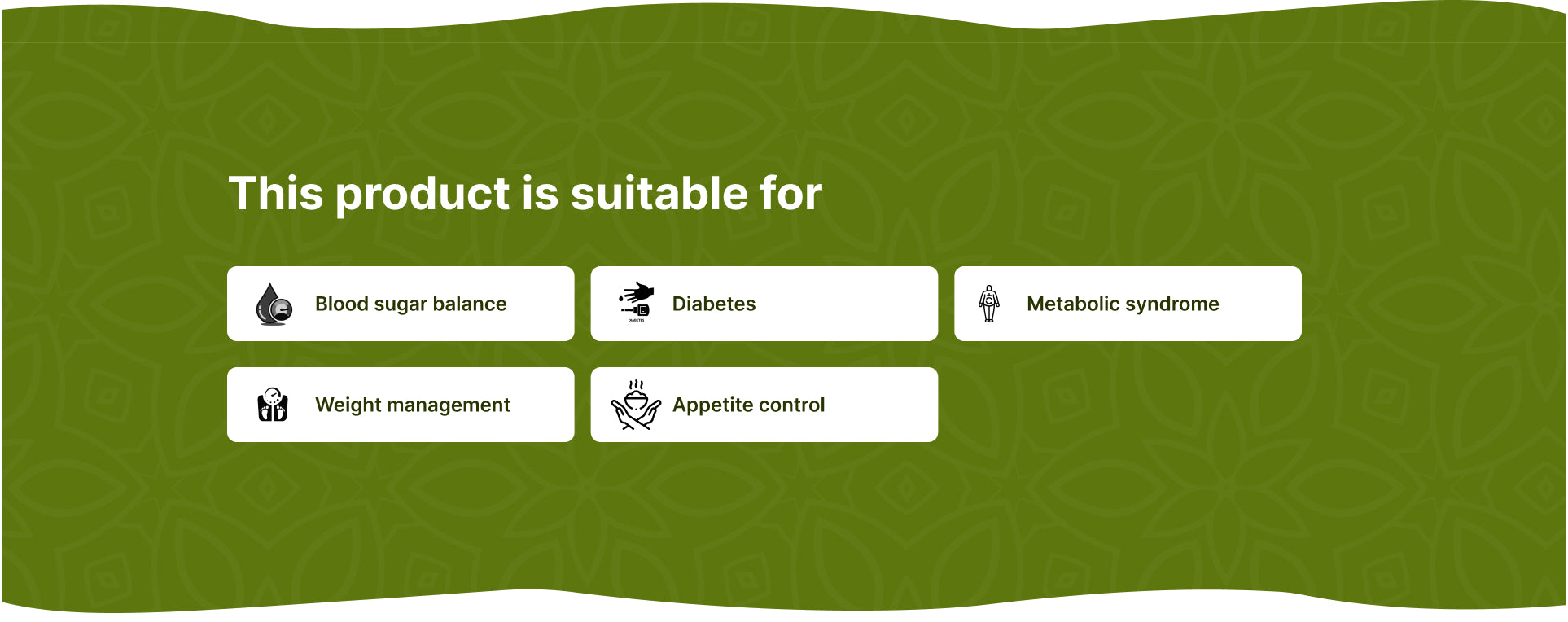 This product is suitable for

Blood sugar balance

DIABETES

Diabetes

Metabolic syndrome

Weight management

Appetite control